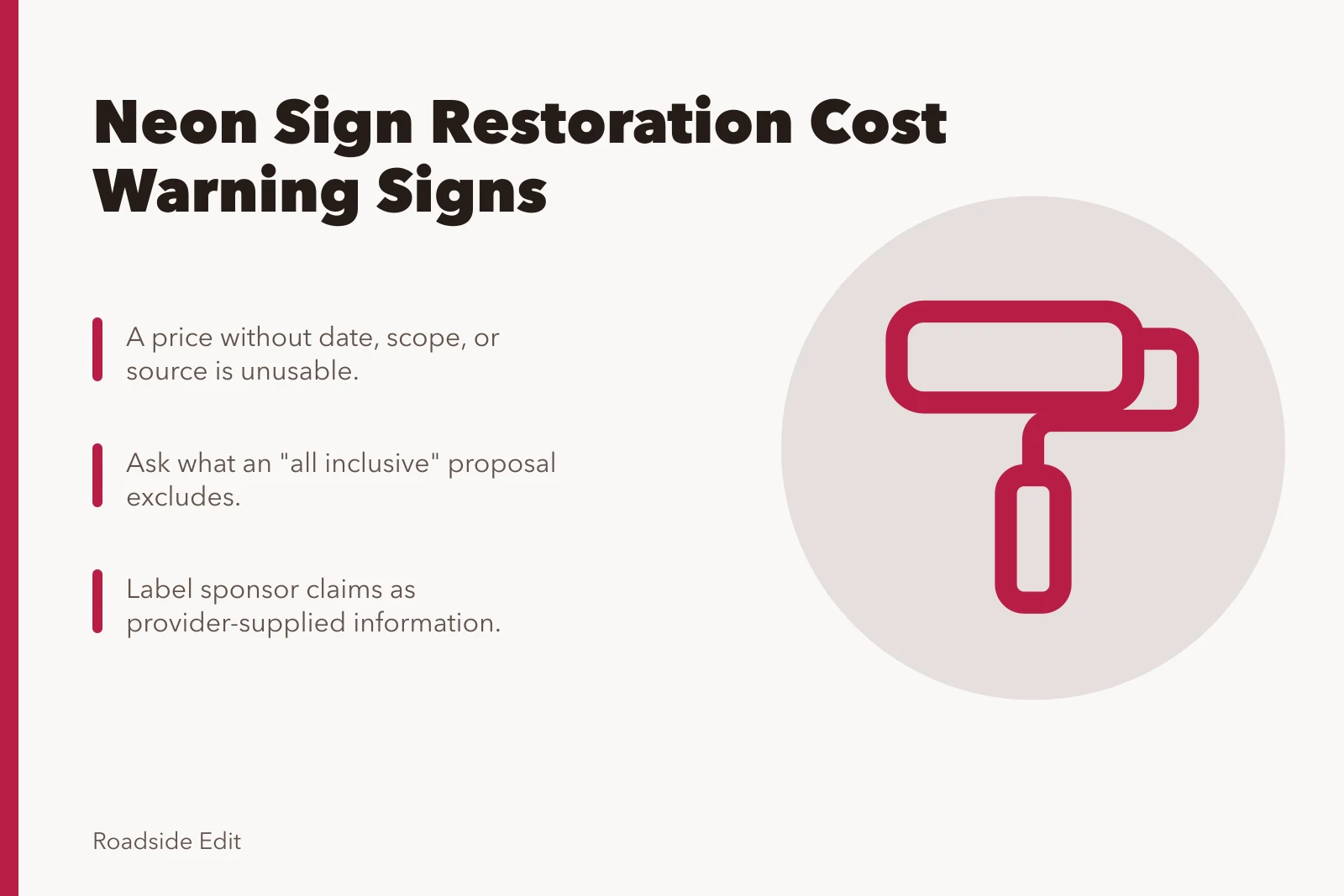 Neon Sign Restoration Cost Warning Signs

A price without date, scope, or source is unusable.

Ask what an "all inclusive" proposal excludes.

Label sponsor claims as provider-supplied information.

Roadside Edit